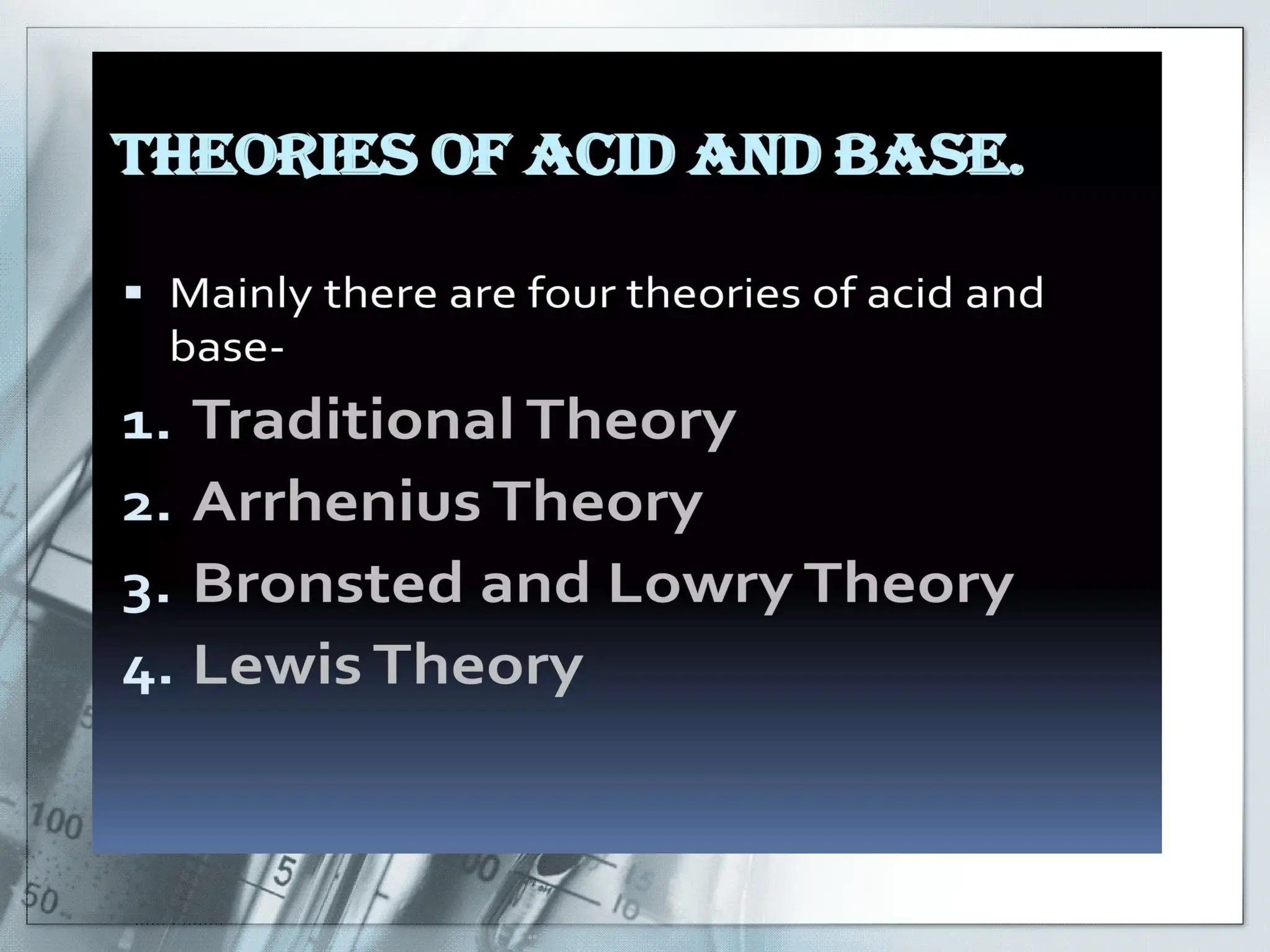 THEORIES OF ACID AND BASE.

▪ Mainly there are four theories of acid and base-

1. Traditional Theory
2. Arrhenius Theory
3. Bronsted and Lowry Theory
4. Lewis Theory